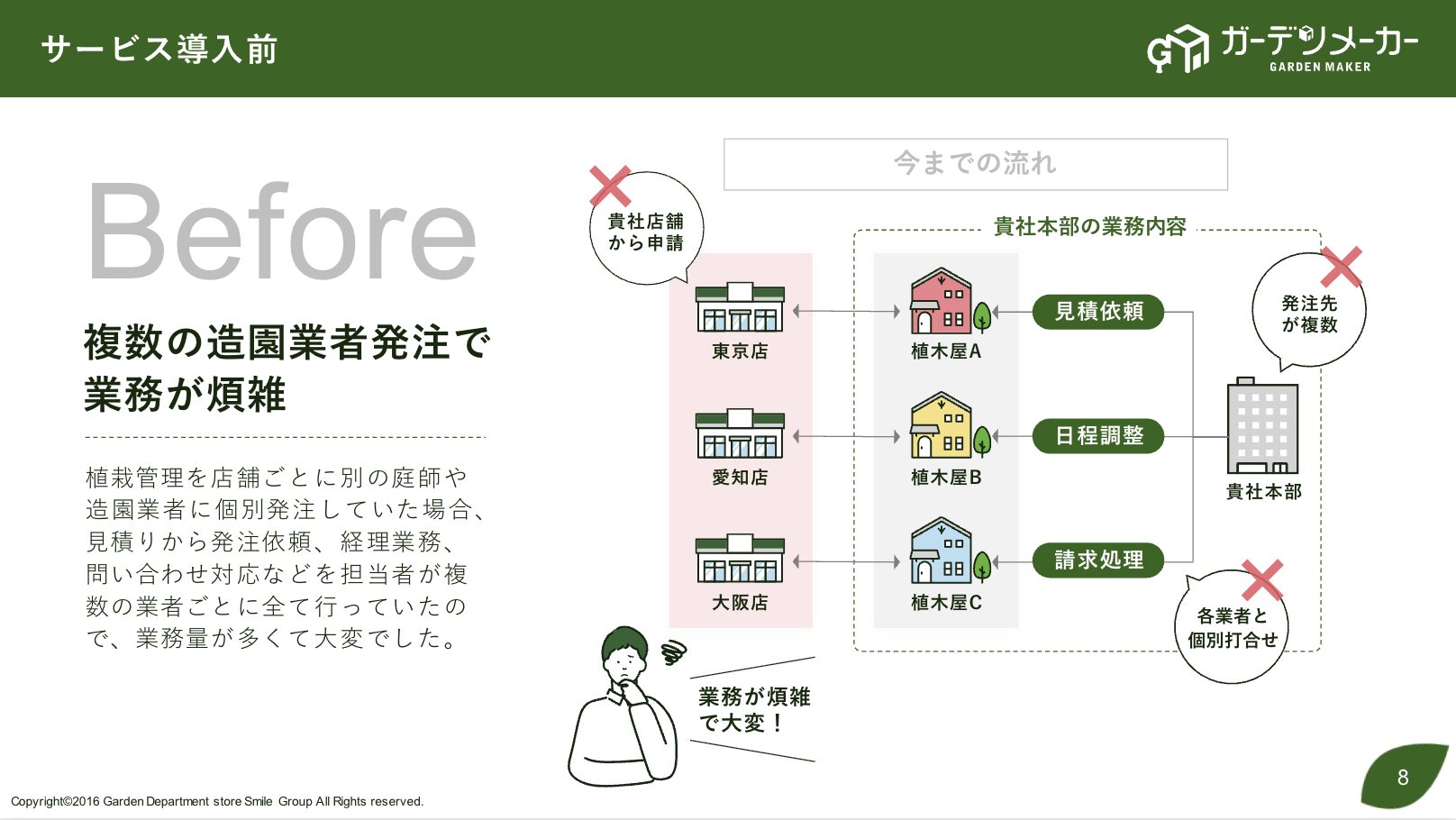 サービス導入前

ガーデンメーカー
GARDEN MAKER

Before

複数の造園業者発注で業務が煩雑

植栽管理を店舗ごとに別の庭師や造園業者に個別発注していた場合、見積りから発注依頼、経理業務、問い合わせ対応などを担当者が複数の業者ごとに全て行っていたので、業務量が多くて大変でした。

今までの流れ

貴社店舗から申請

貴社本部の業務内容

東京店

愛知店

大阪店

植木屋A

植木屋B

植木屋C

見積依頼

日程調整

請求処理

発注先が複数

貴社本部

各業者と個別打合せ

業務が煩雑で大変！

Copyright©2016 Garden Department store Smile Group All Rights reserved.

8